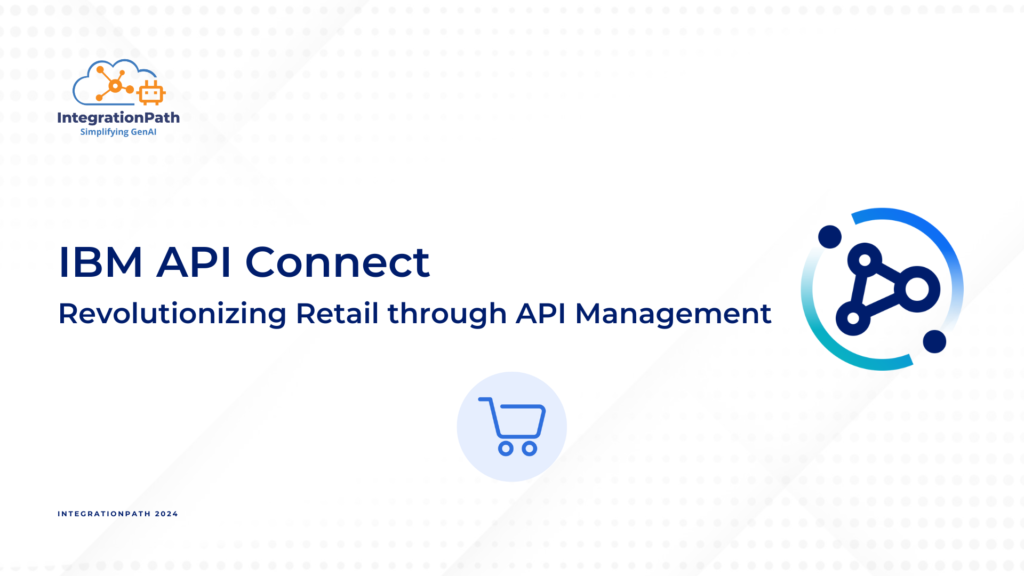 IntegrationPath
Simplifying GenAI

IBM API Connect

Revolutionizing Retail through API Management

INTEGRATIONPATH 2024